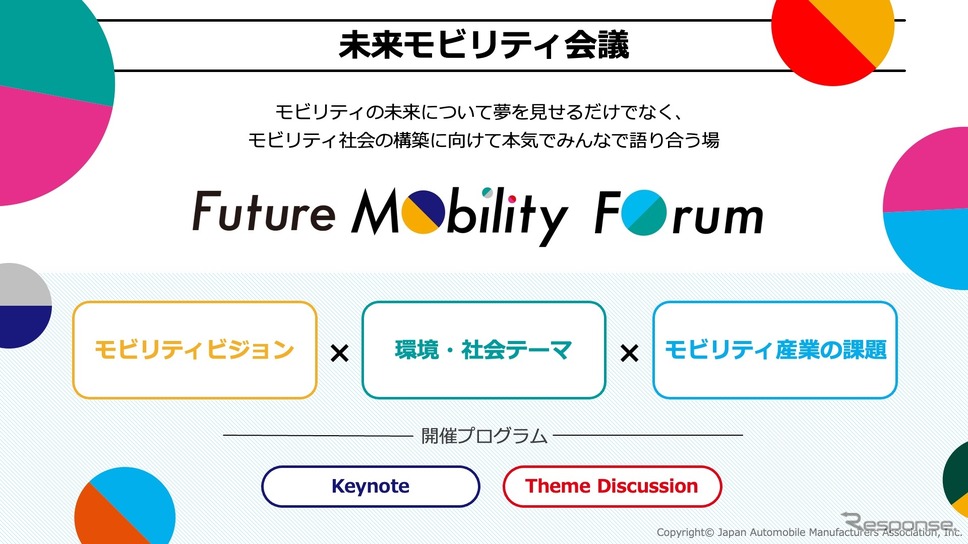 未来モビリティ会議

モビリティの未来について夢を見せるだけでなく、
モビリティ社会の構築に向けて本気でみんなで語り合う場

Future Mobility Forum

モビリティビジョン × 環境・社会テーマ × モビリティ産業の課題

開催プログラム

Keynote

Theme Discussion

Copyright© Japan Automobile Manufacturers Association, Inc.

Response